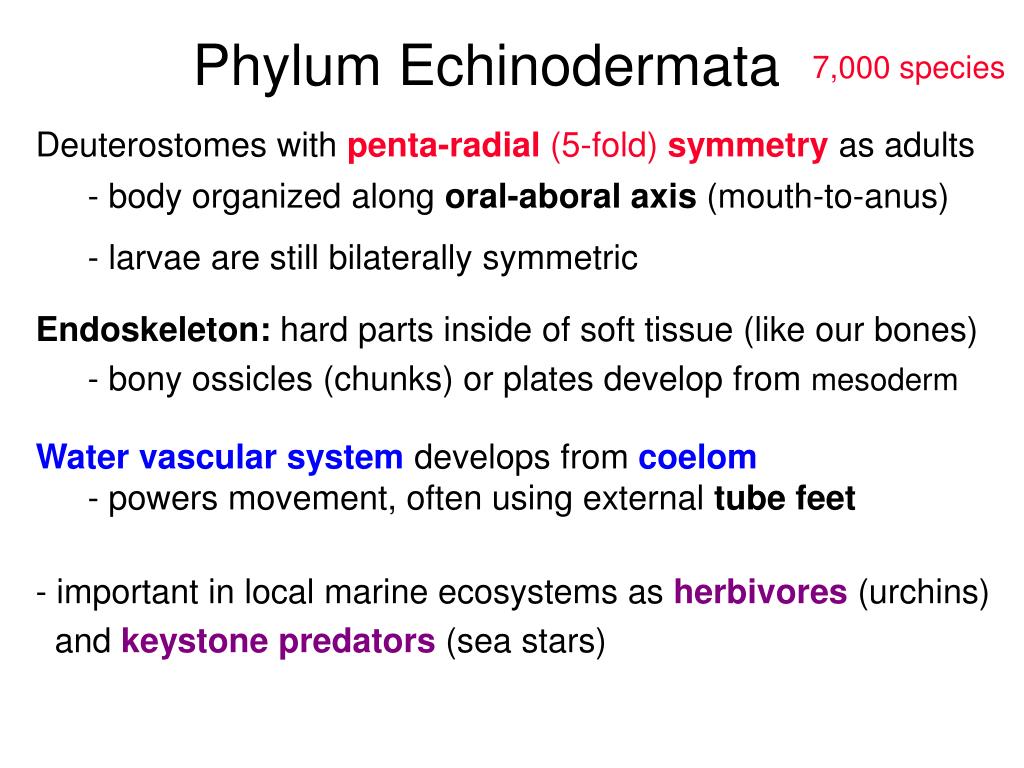 Phylum Echinodermata 7,000 species

Deuterostomes with penta-radial (5-fold) symmetry as adults
- body organized along oral-aboral axis (mouth-to-anus)
- larvae are still bilaterally symmetric

Endoskeleton: hard parts inside of soft tissue (like our bones)
- bony ossicles (chunks) or plates develop from mesoderm

Water vascular system develops from coelom
- powers movement, often using external tube feet

- important in local marine ecosystems as herbivores (urchins) and keystone predators (sea stars)